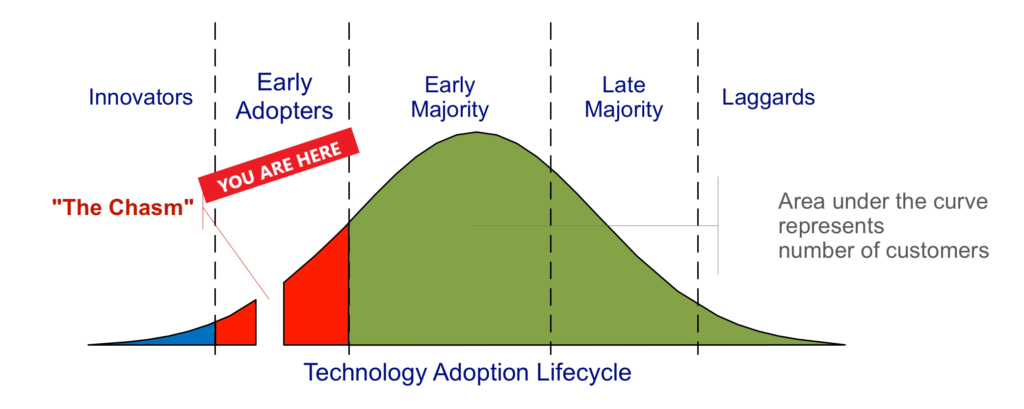 Innovators

Early Adopters

Early Majority

Late Majority

Laggards

YOU ARE HERE

"The Chasm"

Area under the curve represents number of customers

Technology Adoption Lifecycle